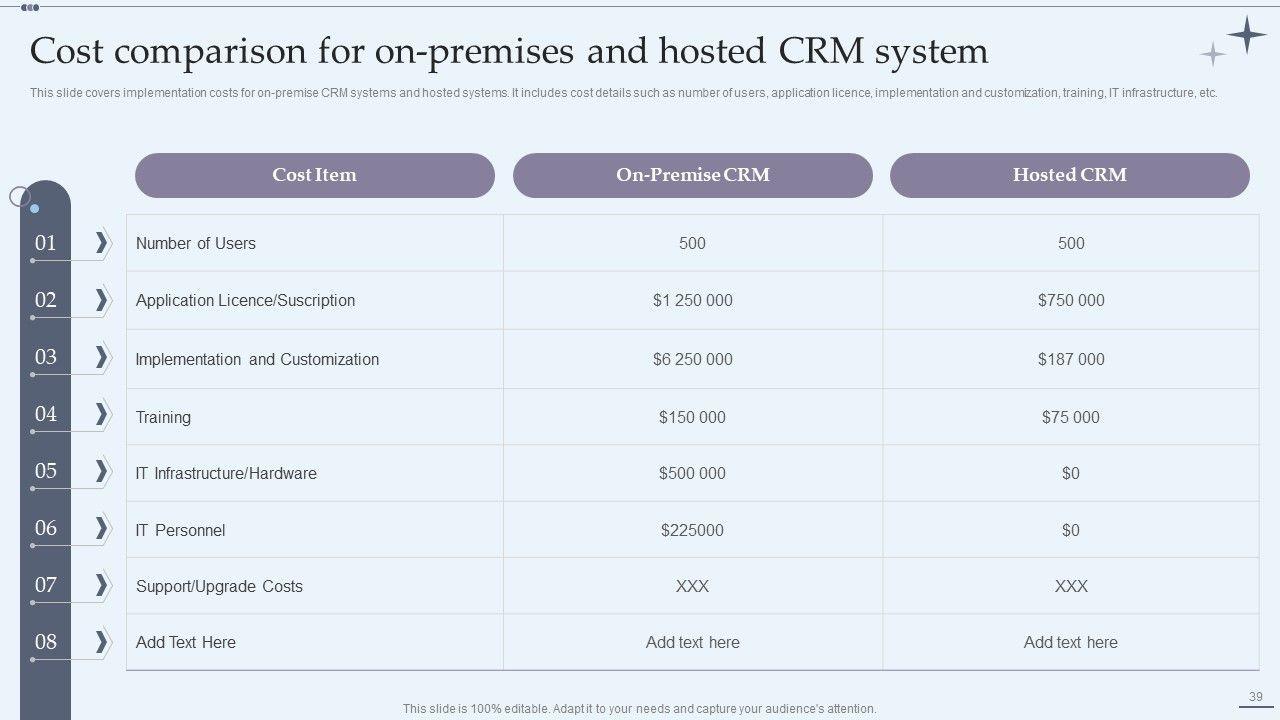 Cost comparison for on-premises and hosted CRM system

This slide covers implementation costs for on-premise CRM systems and hosted systems. It includes cost details such as number of users, application licence, implementation and customization, training, IT infrastructure, etc.

| | Cost Item | On-Premise CRM | Hosted CRM |
|---|---|---|---|
| 01 | Number of Users | 500 | 500 |
| 02 | Application Licence/Suscription | \$1 250 000 | \$750 000 |
| 03 | Implementation and Customization | \$6 250 000 | \$187 000 |
| 04 | Training | \$150 000 | \$75 000 |
| 05 | IT Infrastructure/Hardware | \$500 000 | \$0 |
| 06 | IT Personnel | \$225000 | \$0 |
| 07 | Support/Upgrade Costs | XXX | XXX |
| 08 | Add Text Here | Add text here | Add text here |

This slide is 100% editable. Adapt it to your needs and capture your audience's attention.

39